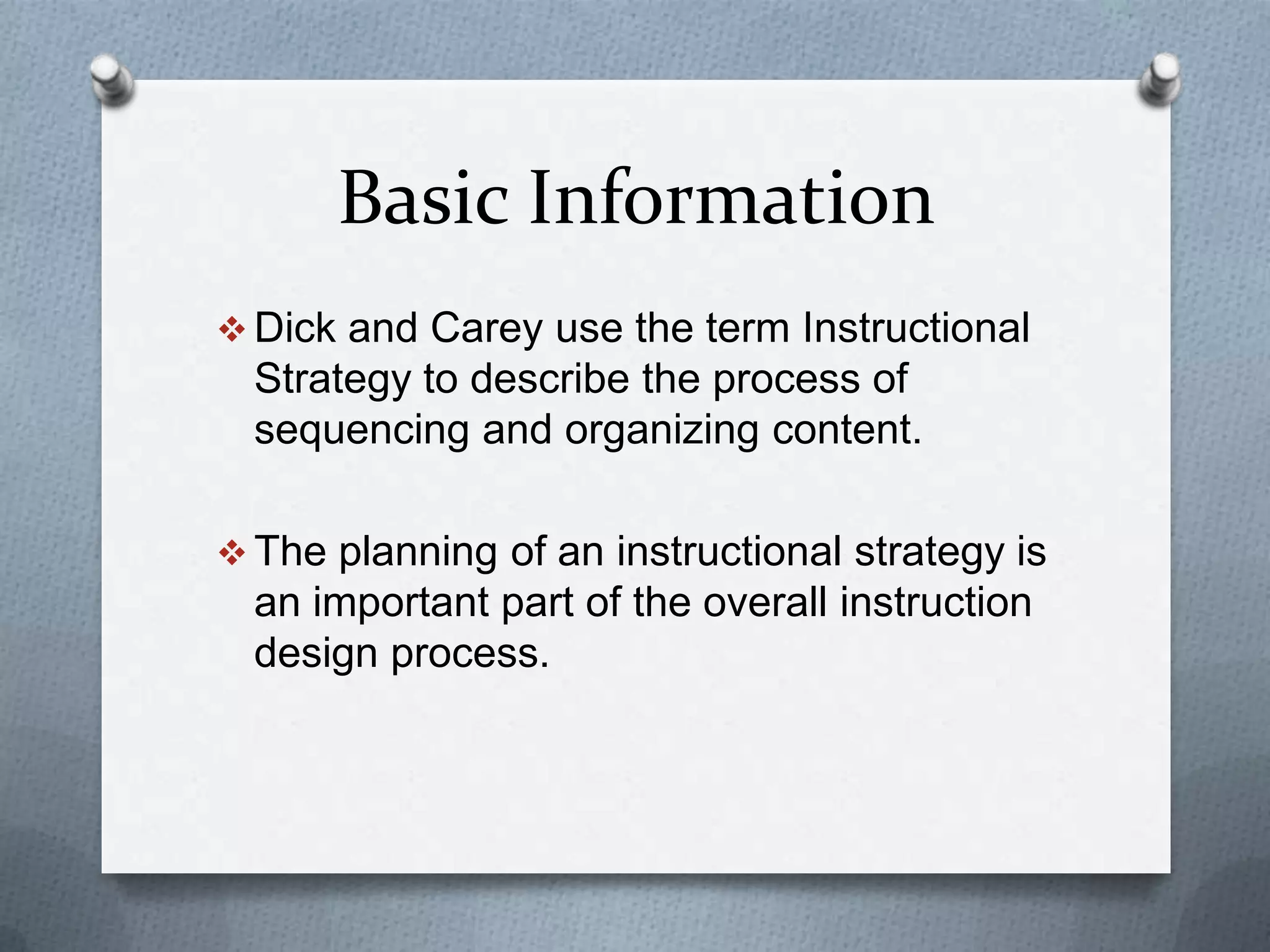 Basic Information

❖ Dick and Carey use the term Instructional Strategy to describe the process of sequencing and organizing content.

❖ The planning of an instructional strategy is an important part of the overall instruction design process.